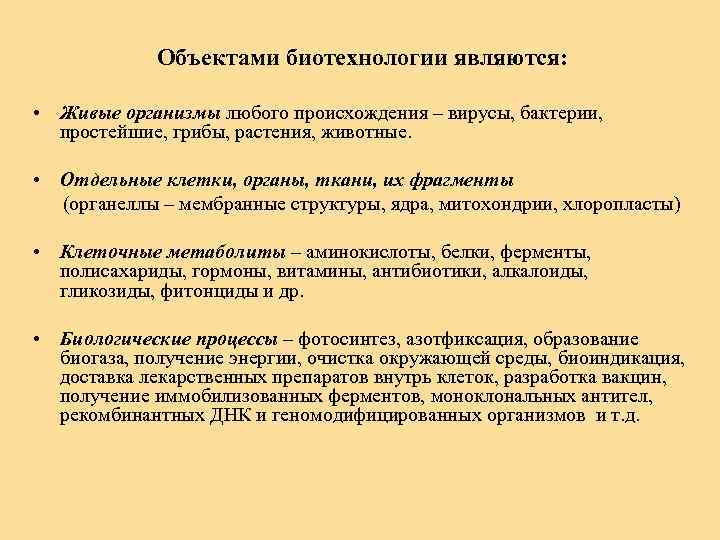 Объектами биотехнологии являются:

• Живые организмы любого происхождения – вирусы, бактерии, простейшие, грибы, растения, животные.

• Отдельные клетки, органы, ткани, их фрагменты (органеллы – мембранные структуры, ядра, митохондрии, хлоропласты)

• Клеточные метаболиты – аминокислоты, белки, ферменты, полисахариды, гормоны, витамины, антибиотики, алкалоиды, гликозиды, фитонциды и др.

• Биологические процессы – фотосинтез, азотфиксация, образование биогаза, получение энергии, очистка окружающей среды, биоиндикация, доставка лекарственных препаратов внутрь клеток, разработка вакцин, получение иммобилизованных ферментов, моноклональных антител, рекомбинантных ДНК и геномодифицированных организмов и т.д.